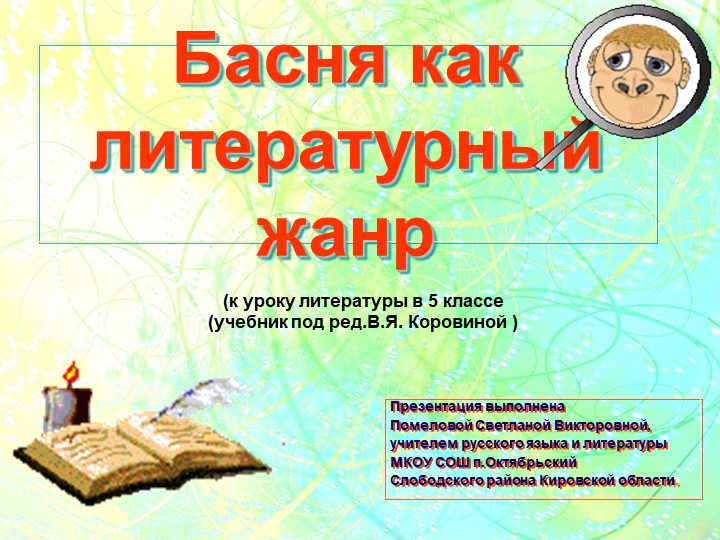 Басня как литературный жанр

(к уроку литературы в 5 классе
(учебник под ред.В.Я. Коровиной )

Презентация выполнена
Помеловой Светланой Викторовной,
учителем русского языка и литературы
МКОУ СОШ п.Октябрьский
Слободского района Кировской области.